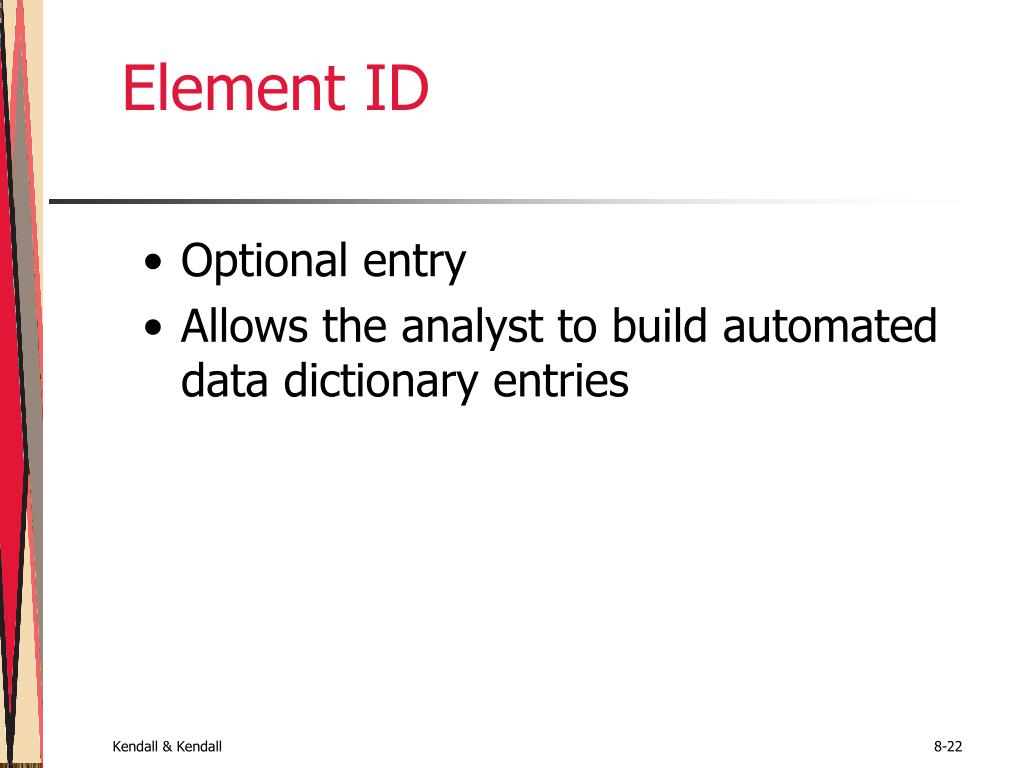 Element ID

• Optional entry
• Allows the analyst to build automated data dictionary entries

Kendall & Kendall

8-22